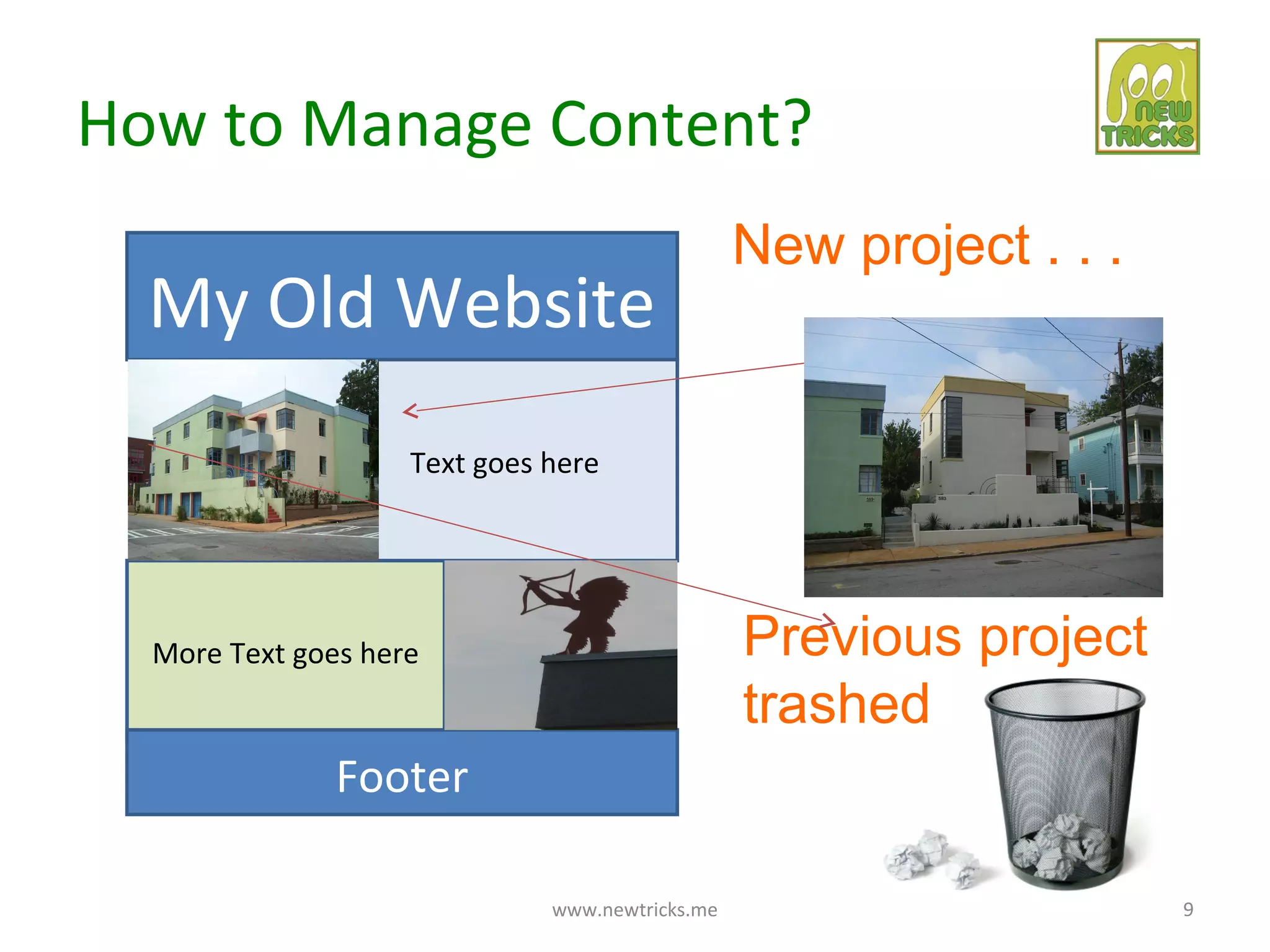 How to Manage Content?

NEW TRICKS

My Old Website

Text goes here

More Text goes here

Footer

New project . . .

Previous project trashed

www.newtricks.me

9